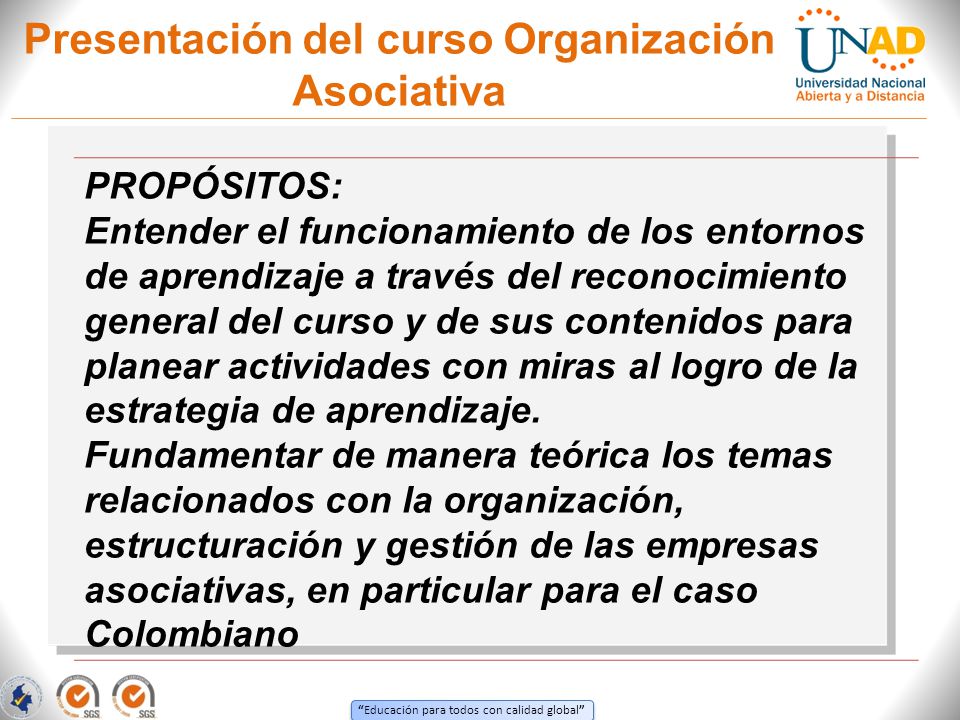 Presentación del curso Organización Asociativa

UNAD
Universidad Nacional Abierta y a Distancia

PROPÓSITOS:
Entender el funcionamiento de los entornos de aprendizaje a través del reconocimiento general del curso y de sus contenidos para planear actividades con miras al logro de la estrategia de aprendizaje.
Fundamentar de manera teórica los temas relacionados con la organización, estructuración y gestión de las empresas asociativas, en particular para el caso Colombiano

SGS SGS

"Educación para todos con calidad global"